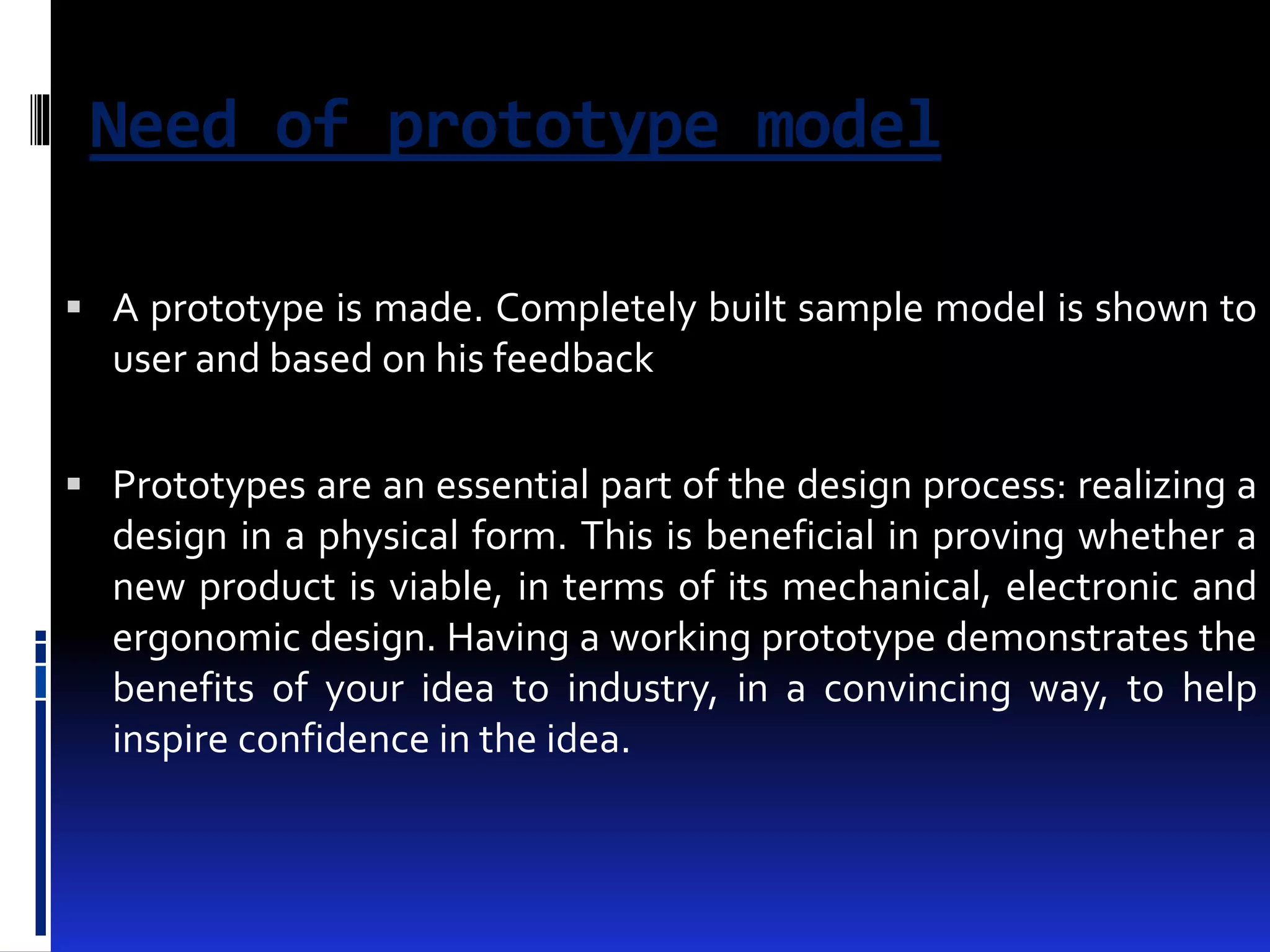 Need of prototype model

▪ A prototype is made. Completely built sample model is shown to user and based on his feedback

▪ Prototypes are an essential part of the design process: realizing a design in a physical form. This is beneficial in proving whether a new product is viable, in terms of its mechanical, electronic and ergonomic design. Having a working prototype demonstrates the benefits of your idea to industry, in a convincing way, to help inspire confidence in the idea.